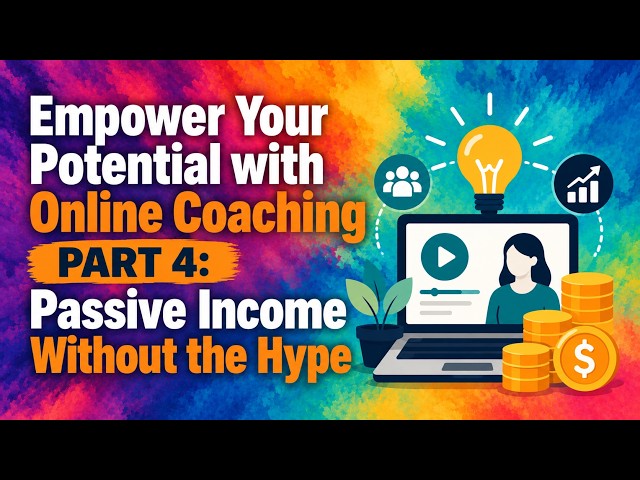 Empower Your Potential with Online Coaching

PART 4:

Passive Income Without the Hype

$